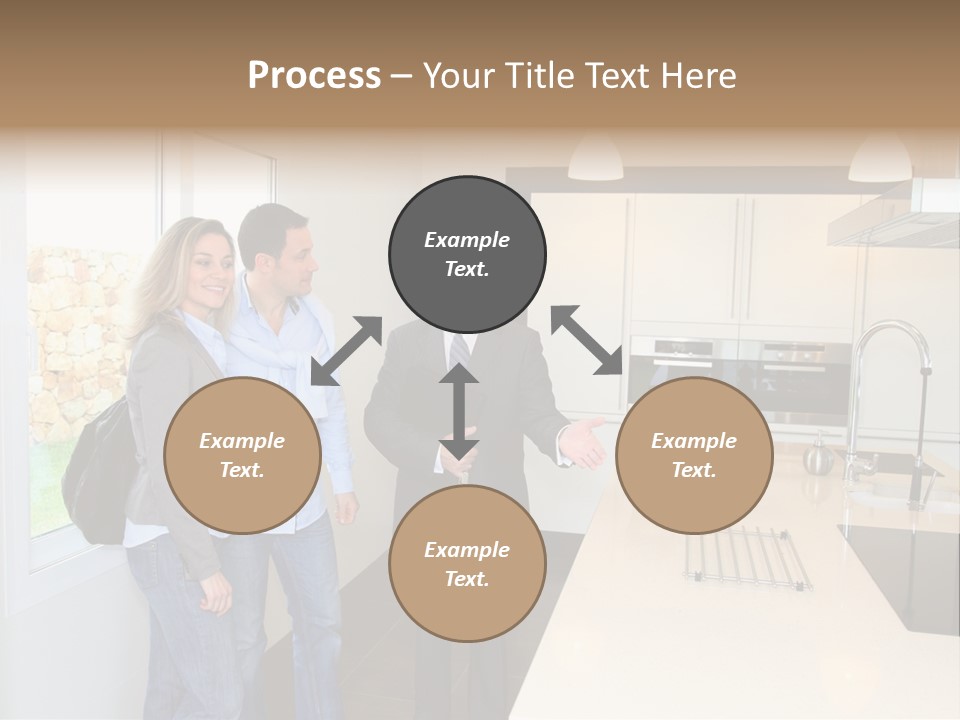 Process – Your Title Text Here

Example Text.

Example Text.

Example Text.

Example Text.